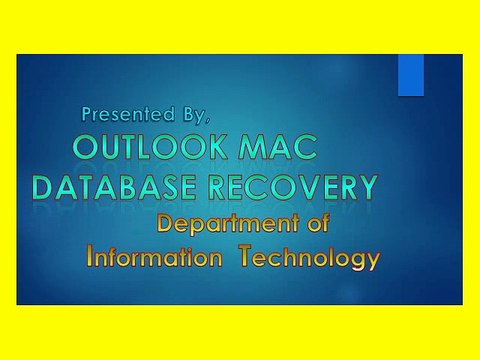 Presented By,

OUTLOOK MAC DATABASE RECOVERY

Department of Information Technology